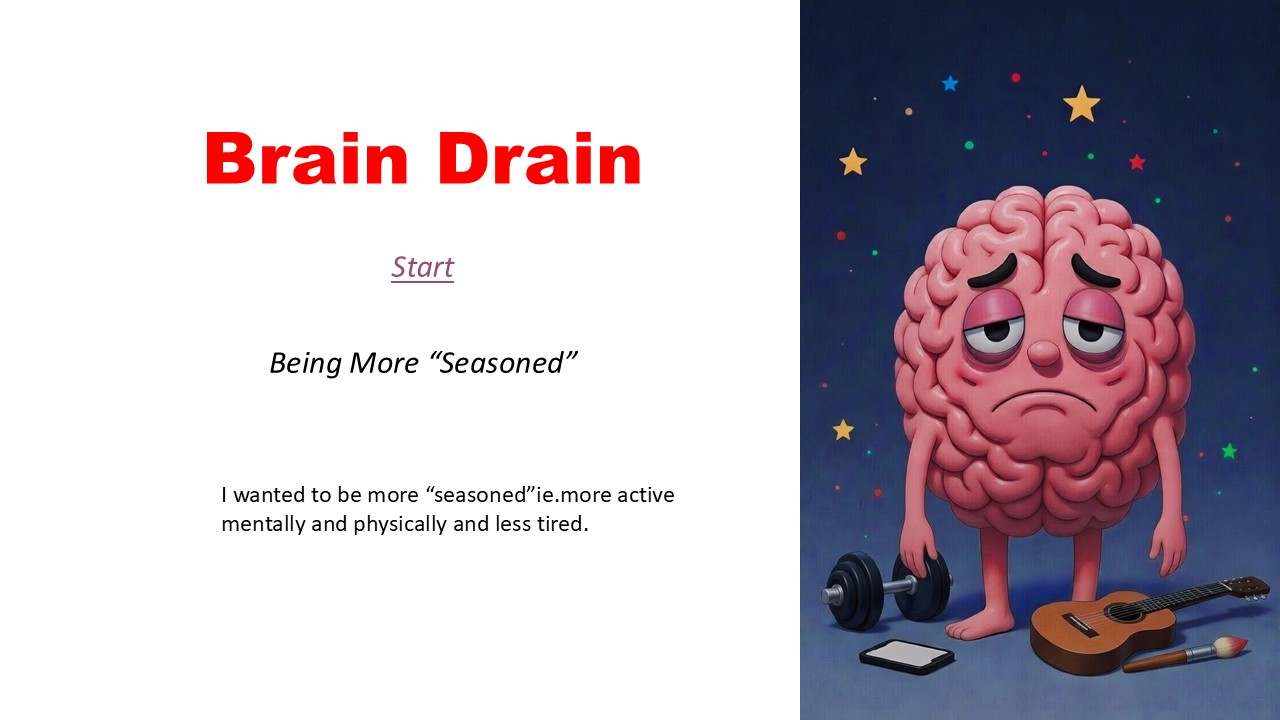 Brain Drain

Start

Being More “Seasoned”

I wanted to be more “seasoned”ie.more active mentally and physically and less tired.